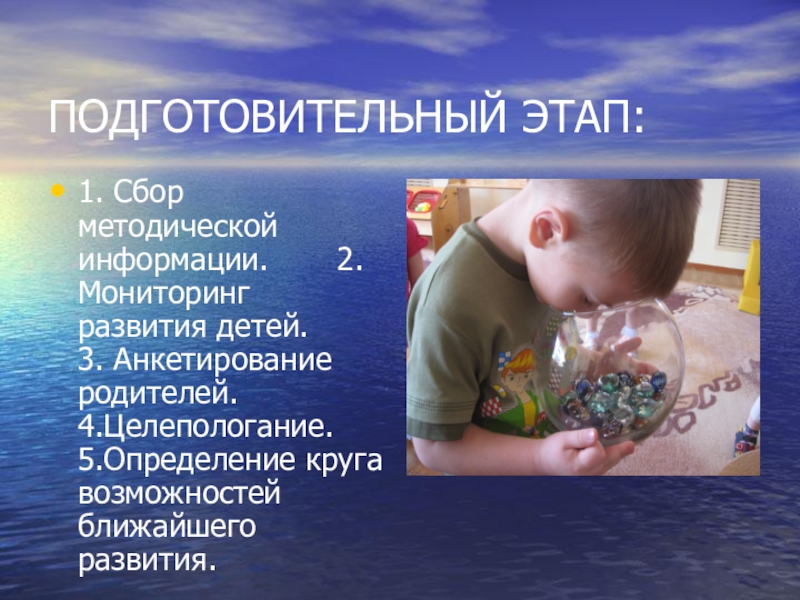 ПОДГОТОВИТЕЛЬНЫЙ ЭТАП:

• 1. Сбор методической информации. 2. Мониторинг развития детей. 3. Анкетирование родителей. 4.Целепологание. 5.Определение круга возможностей ближайшего развития.